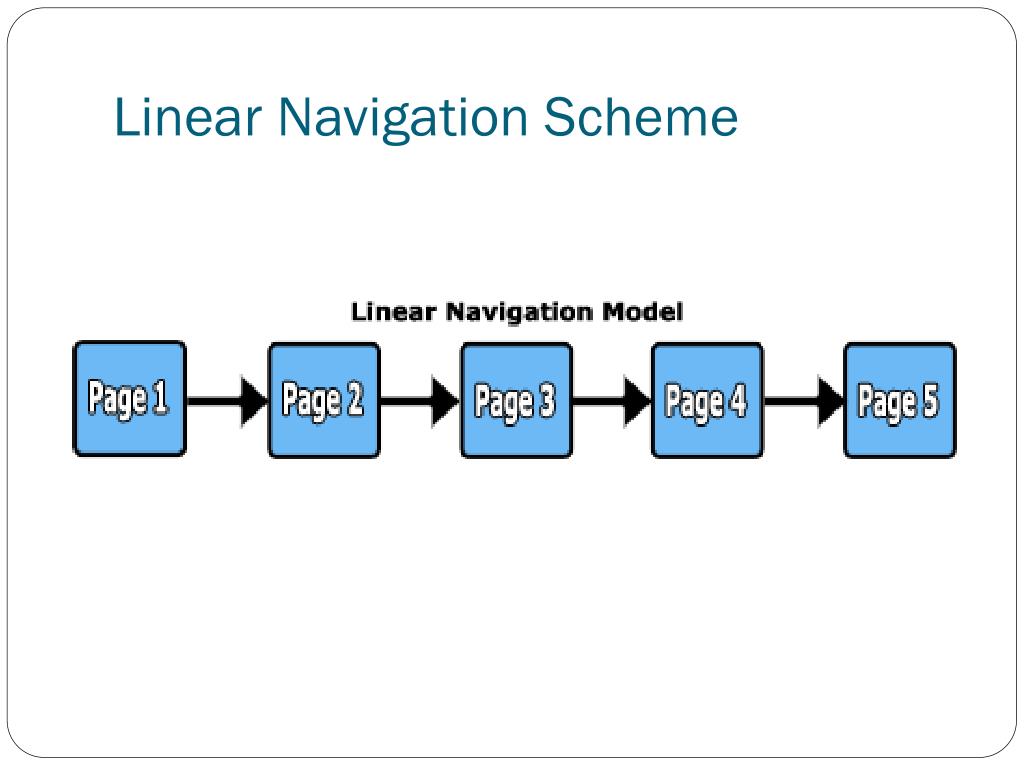 Linear Navigation Scheme

Linear Navigation Model

Page 1

Page 2

Page 3

Page 4

Page 5